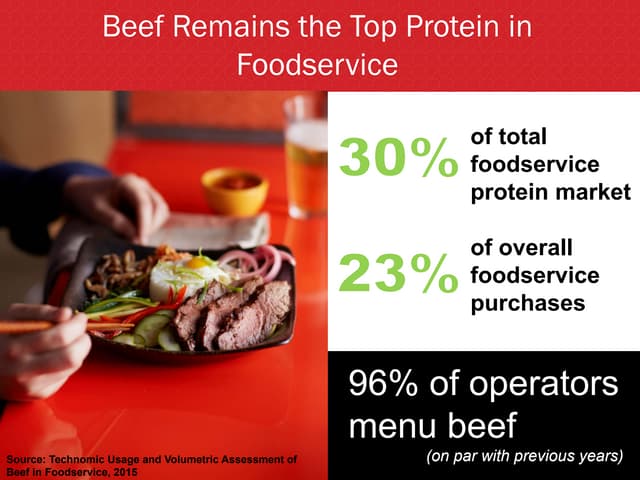 Beef Remains the Top Protein in Foodservice

30% of total foodservice protein market

23% of overall foodservice purchases

96% of operators menu beef

(on par with previous years)

Source: Technomic Usage and Volumetric Assessment of Beef in Foodservice, 2015